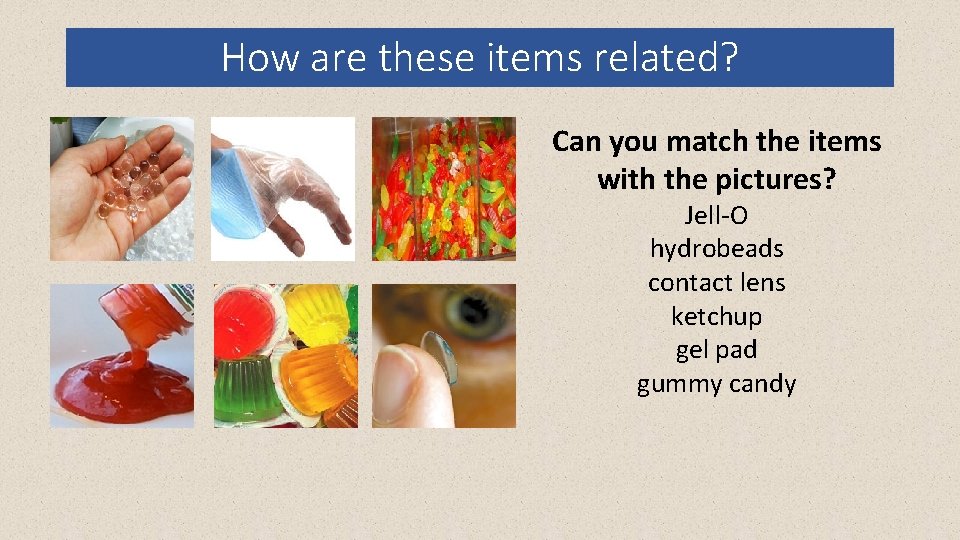 How are these items related?

Can you match the items with the pictures?

Jell-O
hydrobeads
contact lens
ketchup
gel pad
gummy candy